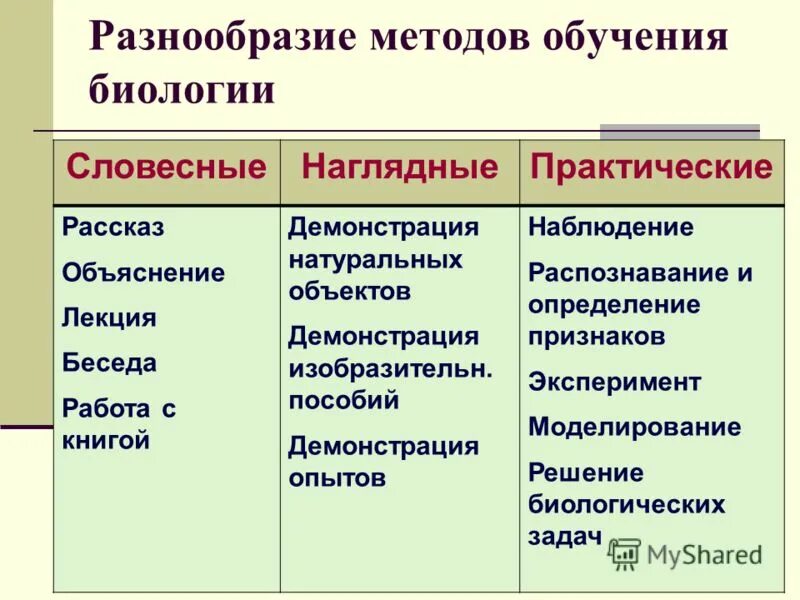 Разнообразие методов обучения биологии

| Словесные | Наглядные | Практические |
|---|---|---|
| Рассказ<br>Объяснение<br>Лекция<br>Беседа<br>Работа с книгой | Демонстрация натуральных объектов<br>Демонстрация изобразительн. пособий<br>Демонстрация опытов | Наблюдение<br>Распознавание и определение признаков<br>Эксперимент<br>Моделирование<br>Решение биологических задач |

MyShared